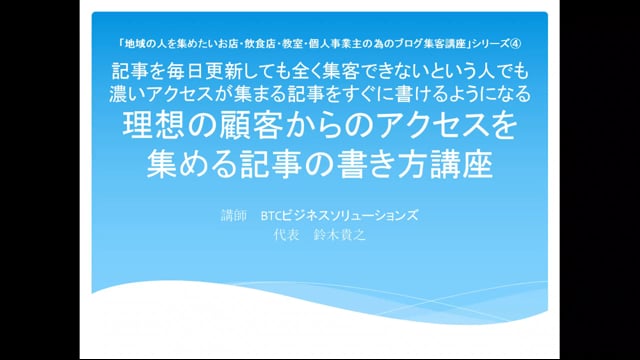 「地域の人を集めたいお店・飲食店・教室・個人事業主の為のブログ集客講座」シリーズ④

記事を毎日更新しても全く集客できないという人でも濃いアクセスが集まる記事をすぐに書けるようになる

理想の顧客からのアクセスを集める記事の書き方講座

講師　BTCビジネスソリューションズ
代表　鈴木貴之